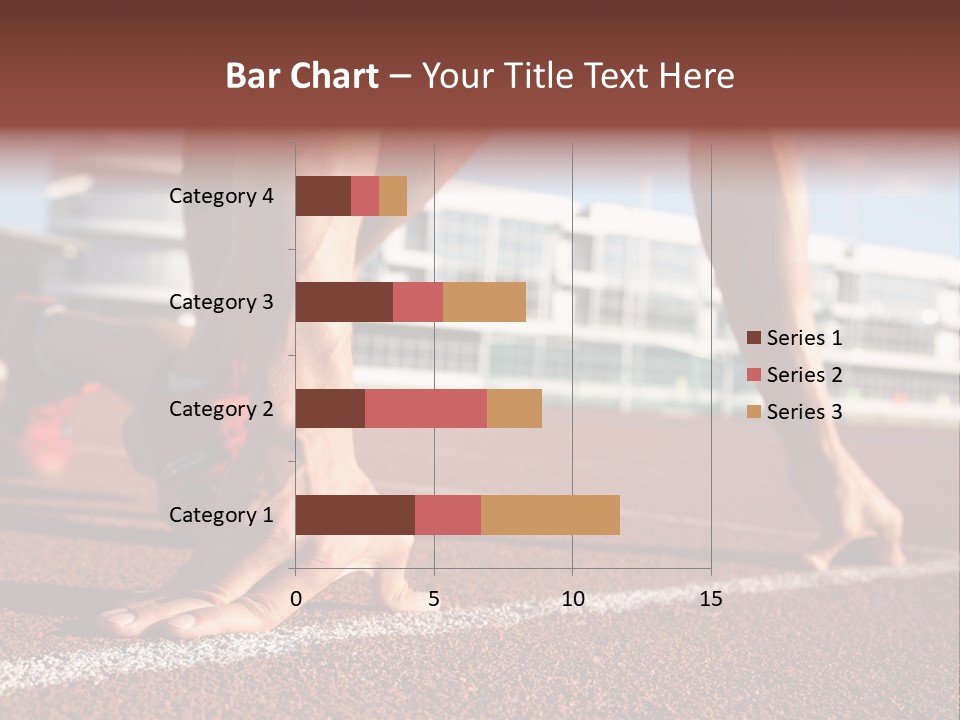 Bar Chart – Your Title Text Here

Category 4
Category 3
Category 2
Category 1

0
5
10
15

Series 1
Series 2
Series 3